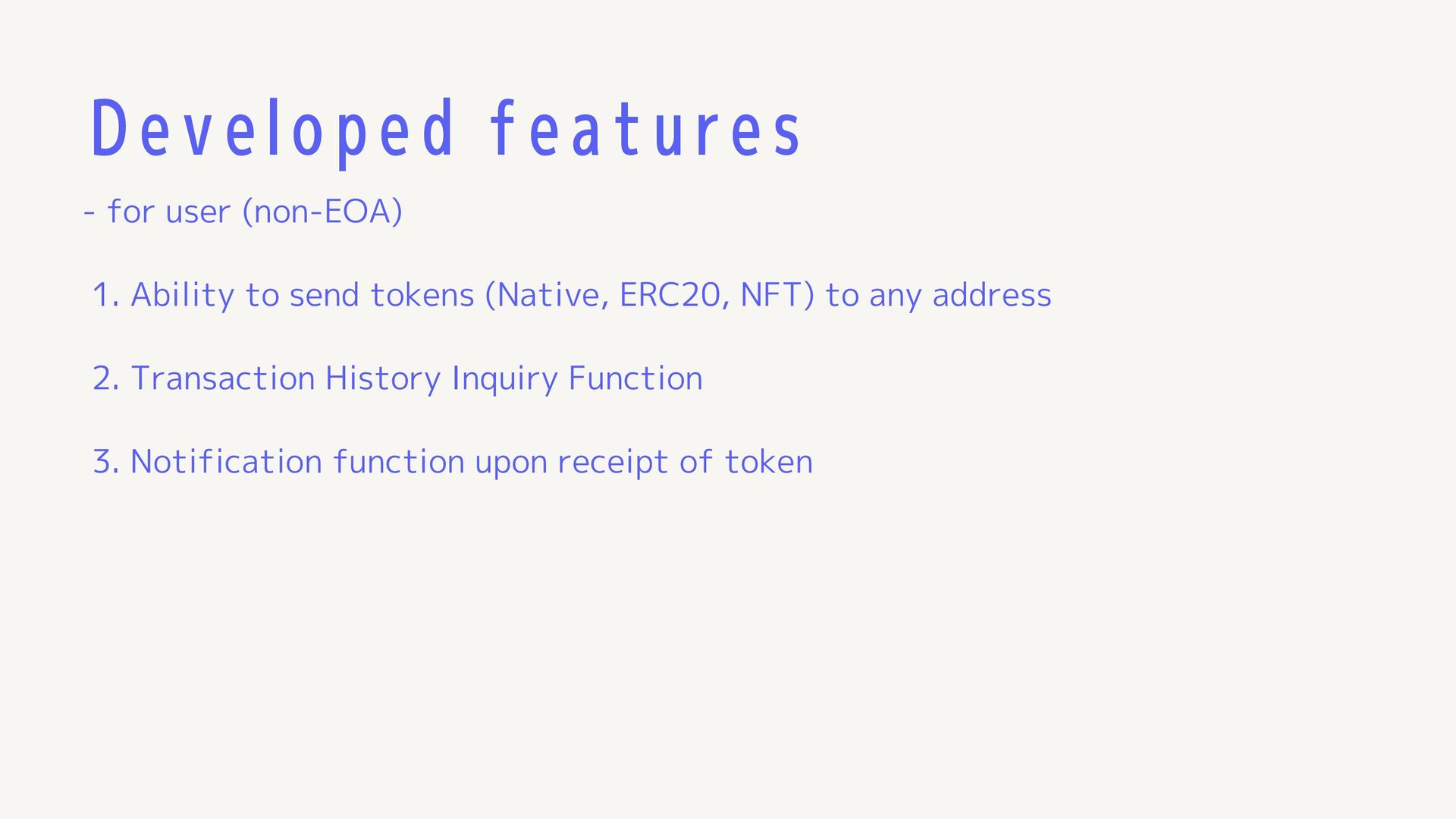 Developed features

- for user (non-EOA)

1. Ability to send tokens (Native, ERC20, NFT) to any address

2. Transaction History Inquiry Function

3. Notification function upon receipt of token